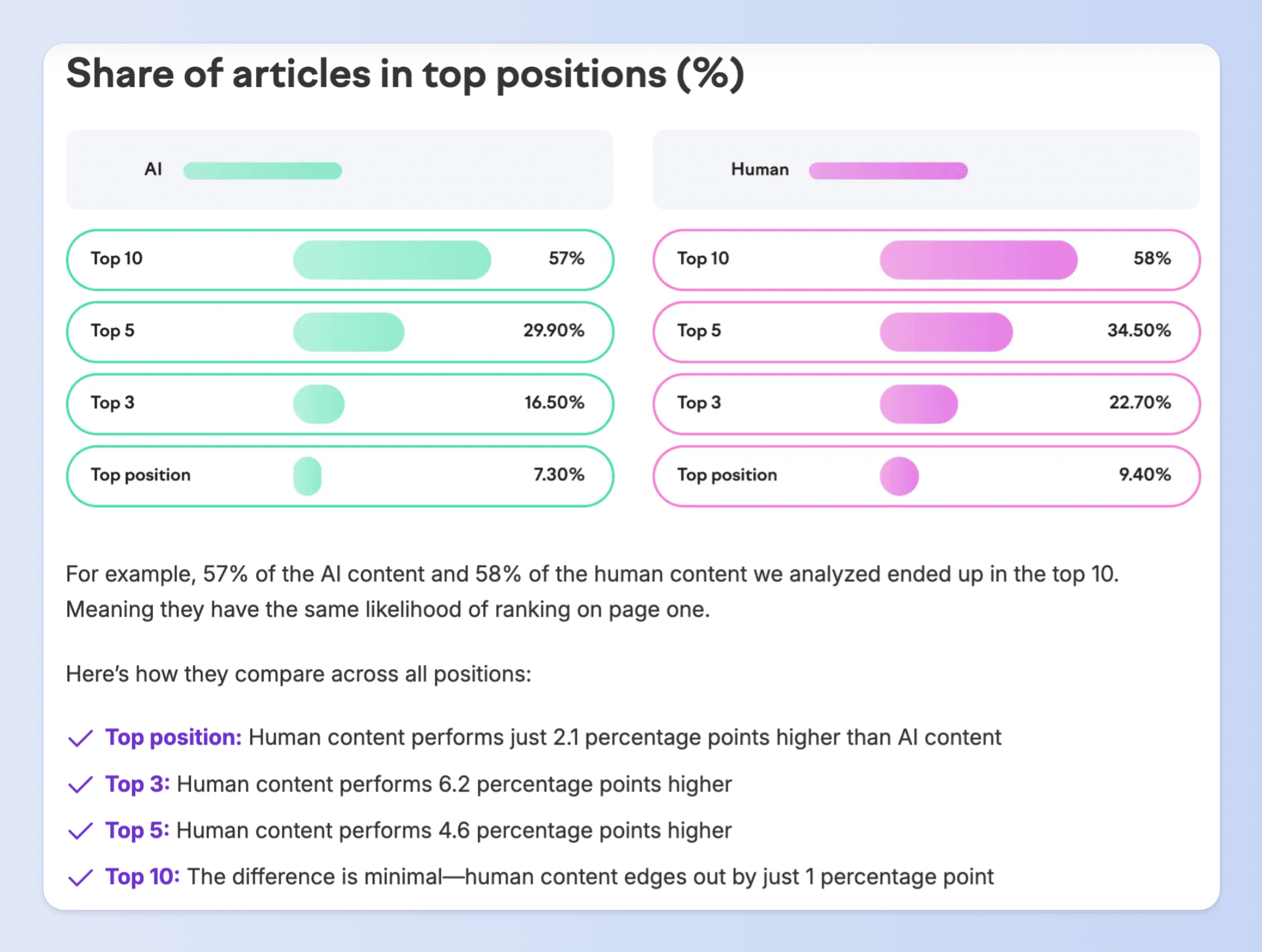 Share of articles in top positions (%)

AI

Top 10 57%
Top 5 29.90%
Top 3 16.50%
Top position 7.30%

Human

Top 10 58%
Top 5 34.50%
Top 3 22.70%
Top position 9.40%

For example, 57% of the AI content and 58% of the human content we analyzed ended up in the top 10. Meaning they have the same likelihood of ranking on page one.

Here's how they compare across all positions:

Top position: Human content performs just 2.1 percentage points higher than AI content

Top 3: Human content performs 6.2 percentage points higher

Top 5: Human content performs 4.6 percentage points higher

Top 10: The difference is minimal—human content edges out by just 1 percentage point